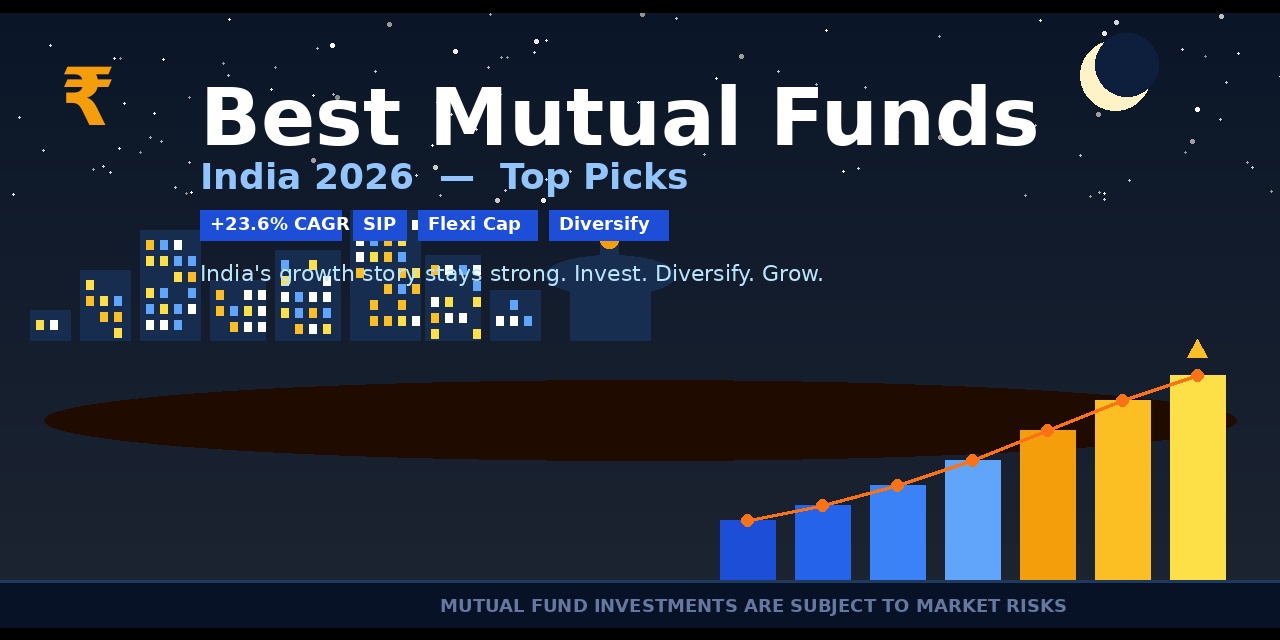 ₹

Best Mutual Funds

India 2026 — Top Picks

+23.6% CAGR SIP Flexi Cap Diversify

India's growth story stays strong. Invest. Diversify. Grow.

MUTUAL FUND INVESTMENTS ARE SUBJECT TO MARKET RISKS